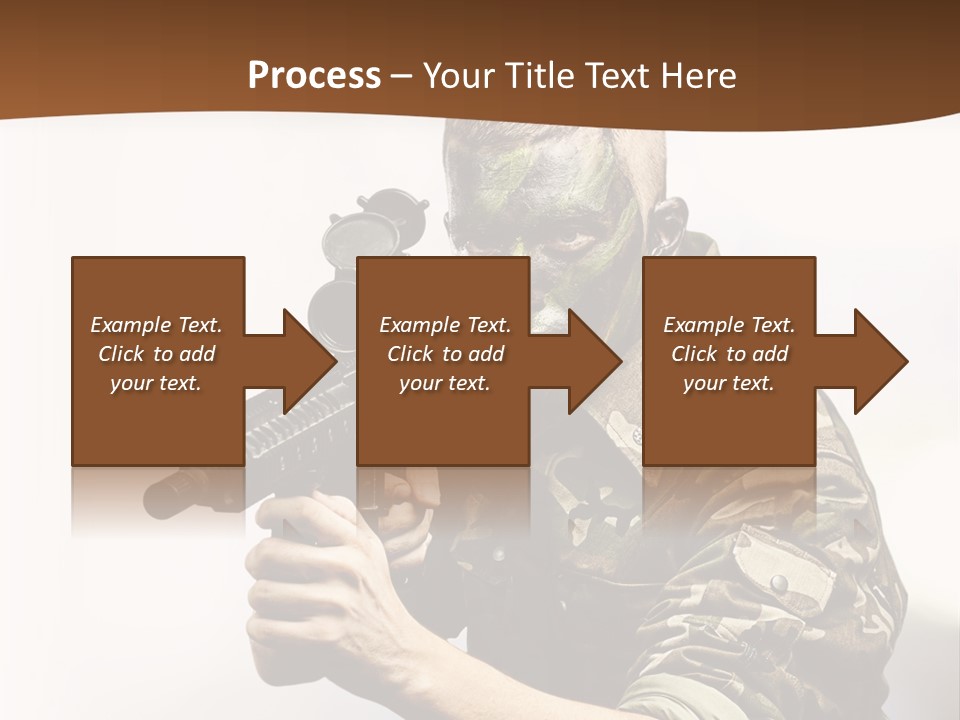 Process – Your Title Text Here

Example Text. Click to add your text.

Example Text. Click to add your text.

Example Text. Click to add your text.